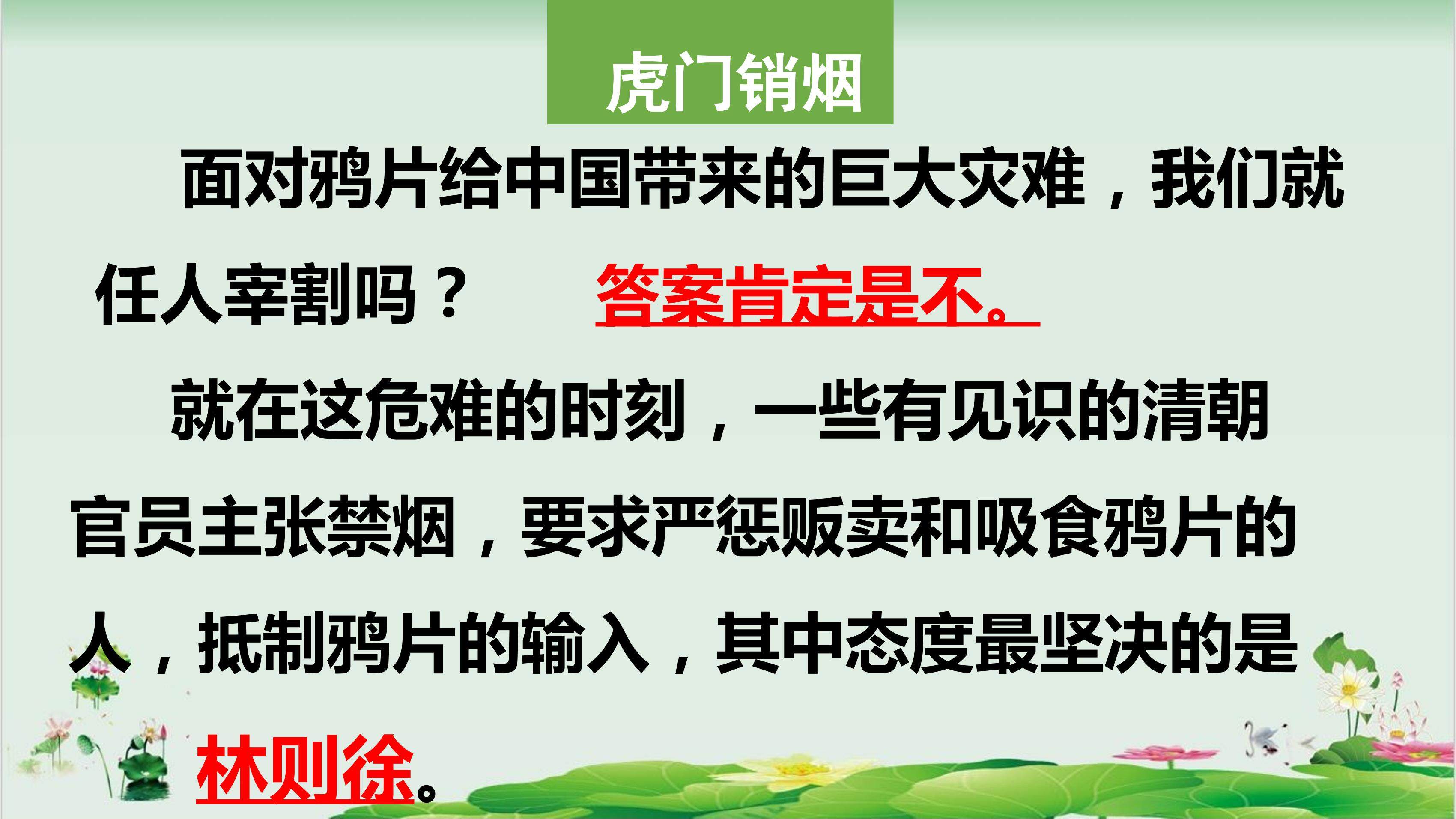 虎门销烟

面对鸦片给中国带来的巨大灾难，我们就任人宰割吗？　　答案肯定是不。

就在这危难的时刻，一些有见识的清朝官员主张禁烟，要求严惩贩卖和吸食鸦片的人，抵制鸦片的输入，其中态度最坚决的是林则徐。